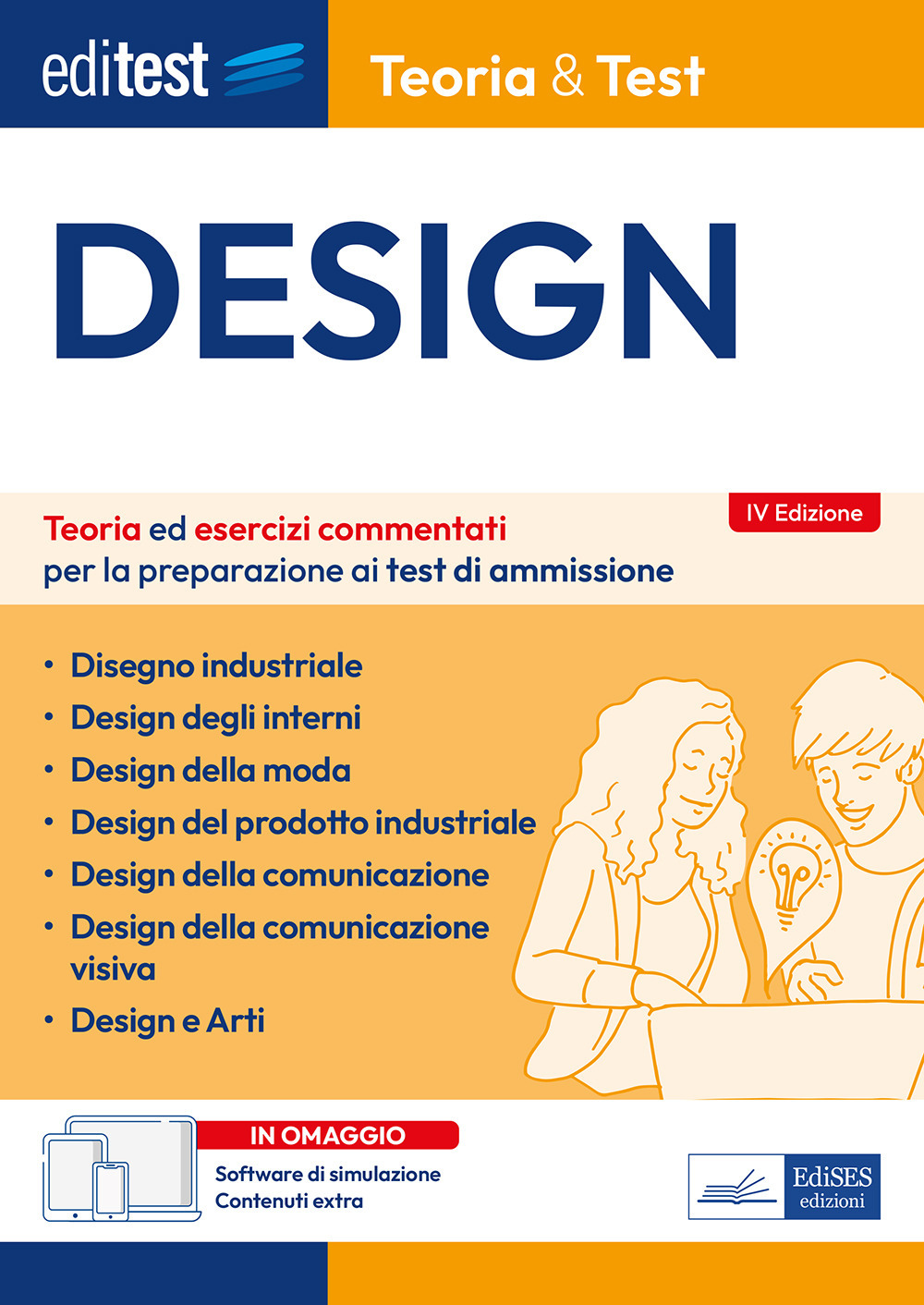 editest

Teoria & Test

DESIGN

IV Edizione

Teoria ed esercizi commentati per la preparazione ai test di ammissione

• Disegno industriale
• Design degli interni
• Design della moda
• Design del prodotto industriale
• Design della comunicazione
• Design della comunicazione visiva
• Design e Arti

IN OMAGGIO
Software di simulazione
Contenuti extra

EdiSES edizioni